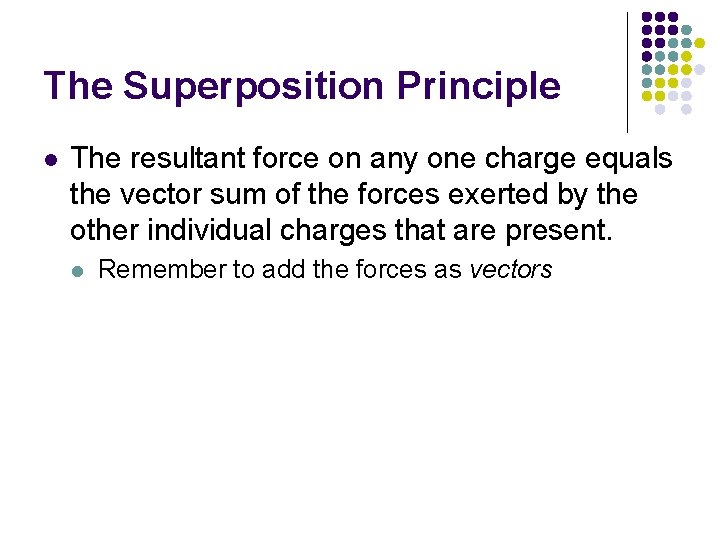 The Superposition Principle

The resultant force on any one charge equals the vector sum of the forces exerted by the other individual charges that are present.

Remember to add the forces as vectors